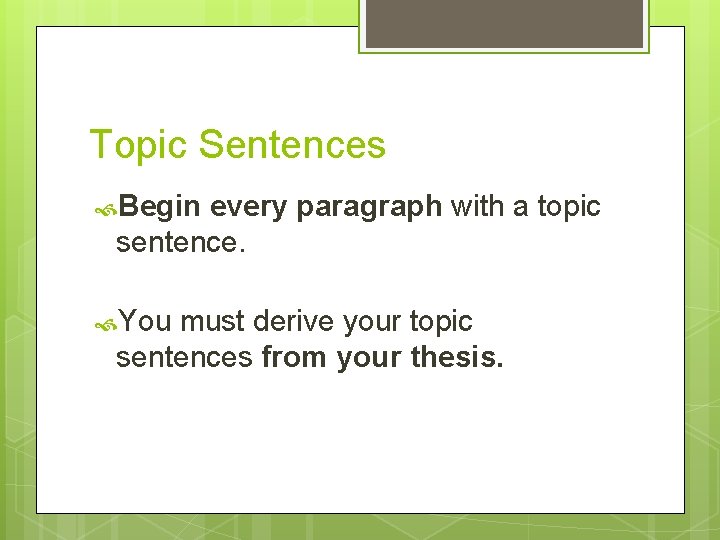 Topic Sentences

Begin every paragraph with a topic sentence.

You must derive your topic sentences from your thesis.